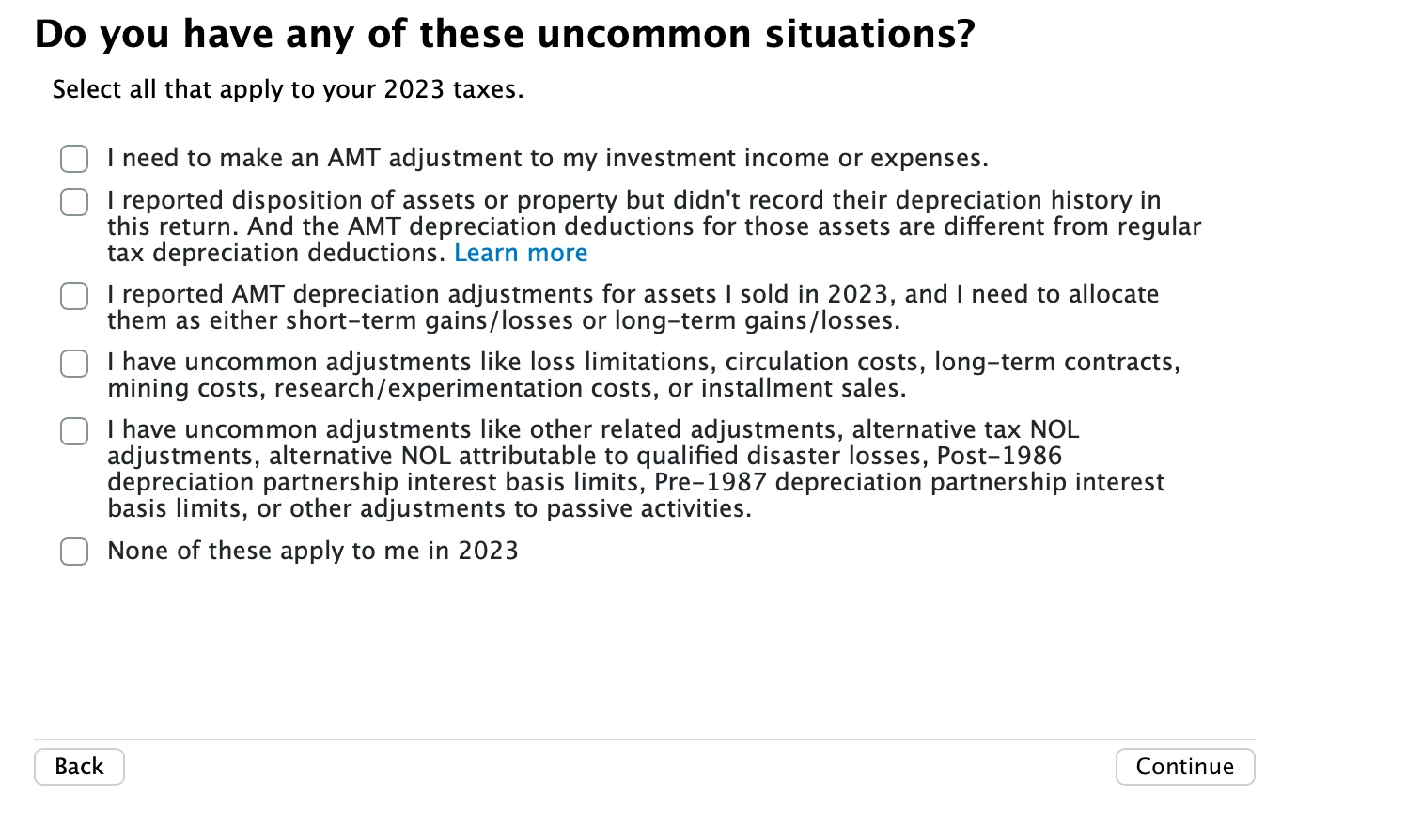 Do you have any of these uncommon situations?

Select all that apply to your 2023 taxes.

I need to make an AMT adjustment to my investment income or expenses.

I reported disposition of assets or property but didn't record their depreciation history in this return. And the AMT depreciation deductions for those assets are different from regular tax depreciation deductions. Learn more

I reported AMT depreciation adjustments for assets I sold in 2023, and I need to allocate them as either short-term gains/losses or long-term gains/losses.

I have uncommon adjustments like loss limitations, circulation costs, long-term contracts, mining costs, research/experimentation costs, or installment sales.

I have uncommon adjustments like other related adjustments, alternative tax NOL adjustments, alternative NOL attributable to qualified disaster losses, Post-1986 depreciation partnership interest basis limits, Pre-1987 depreciation partnership interest basis limits, or other adjustments to passive activities.

None of these apply to me in 2023

Back

Continue